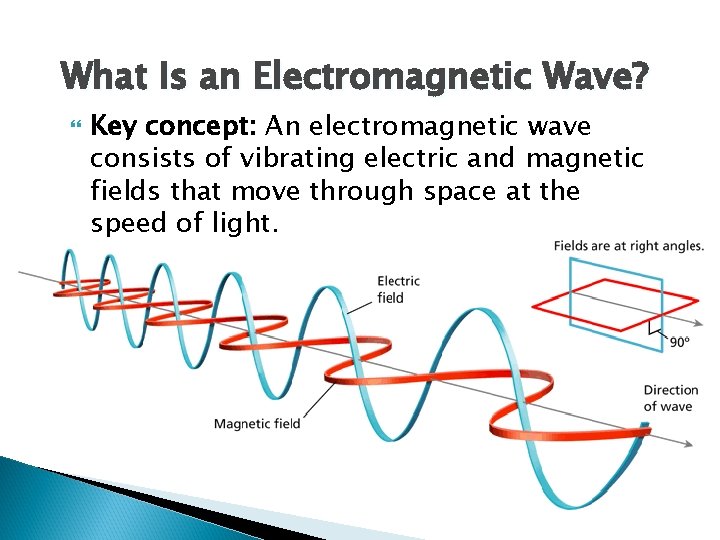 What Is an Electromagnetic Wave?

Key concept: An electromagnetic wave consists of vibrating electric and magnetic fields that move through space at the speed of light.

Fields are at right angles.

Electric field

90°

Direction of wave

Magnetic field